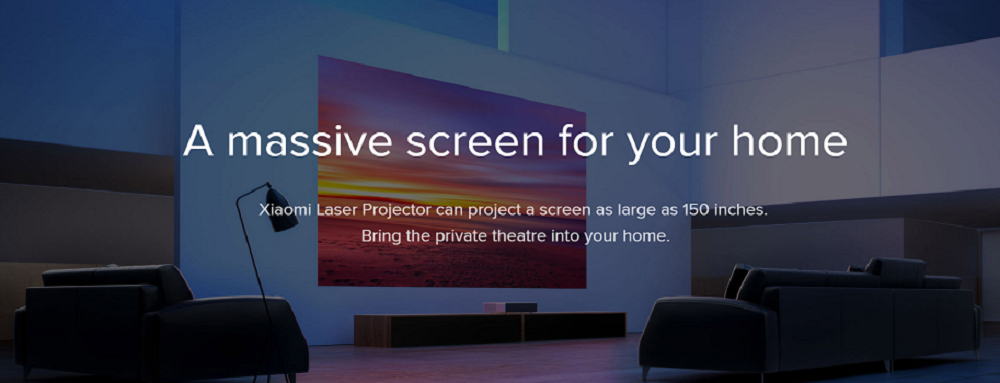 A massive screen for your home

Xiaomi Laser Projector can project a screen as large as 150 inches.
Bring the private theatre into your home.